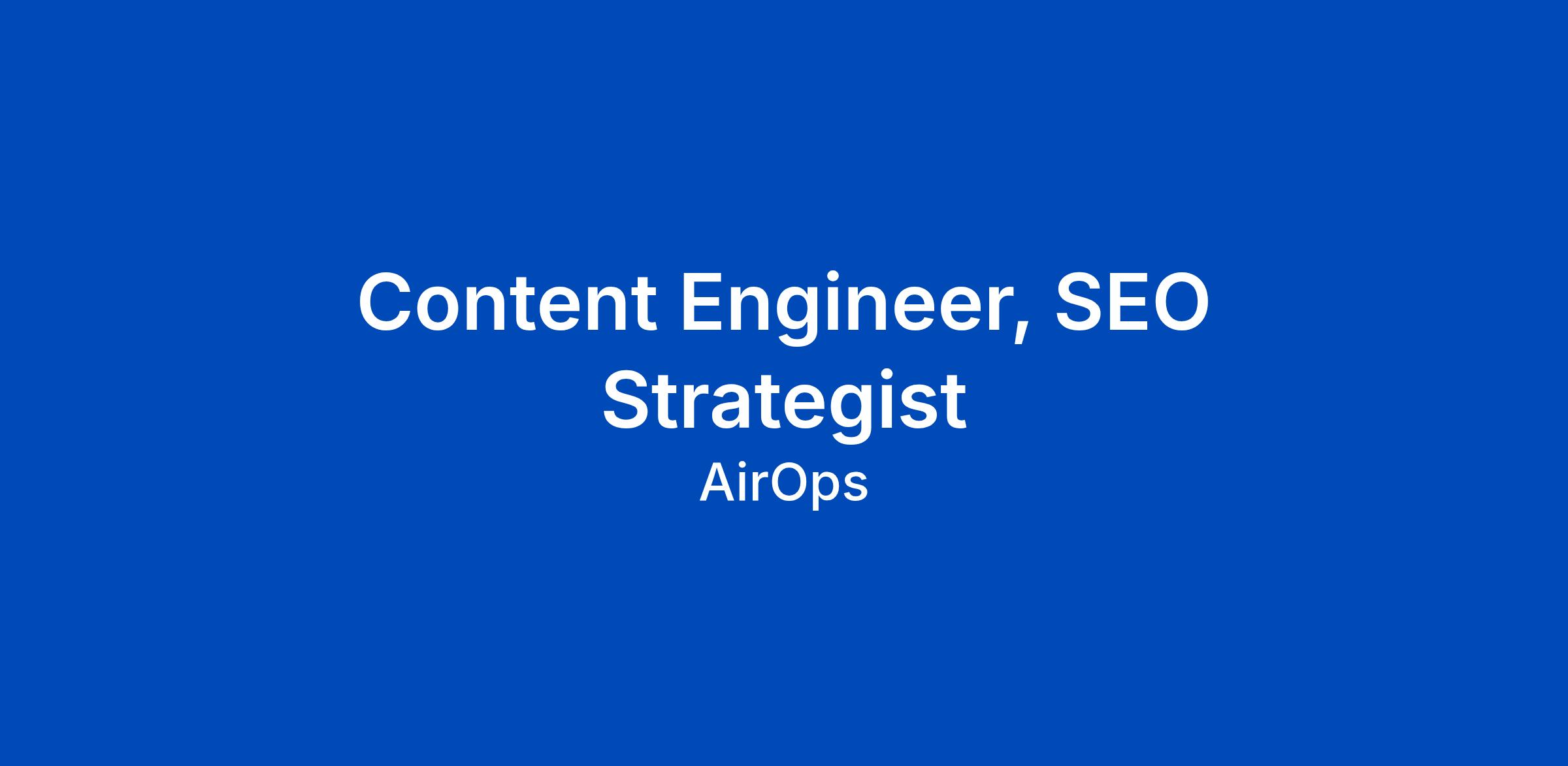 Content Engineer, SEO Strategist

AirOps